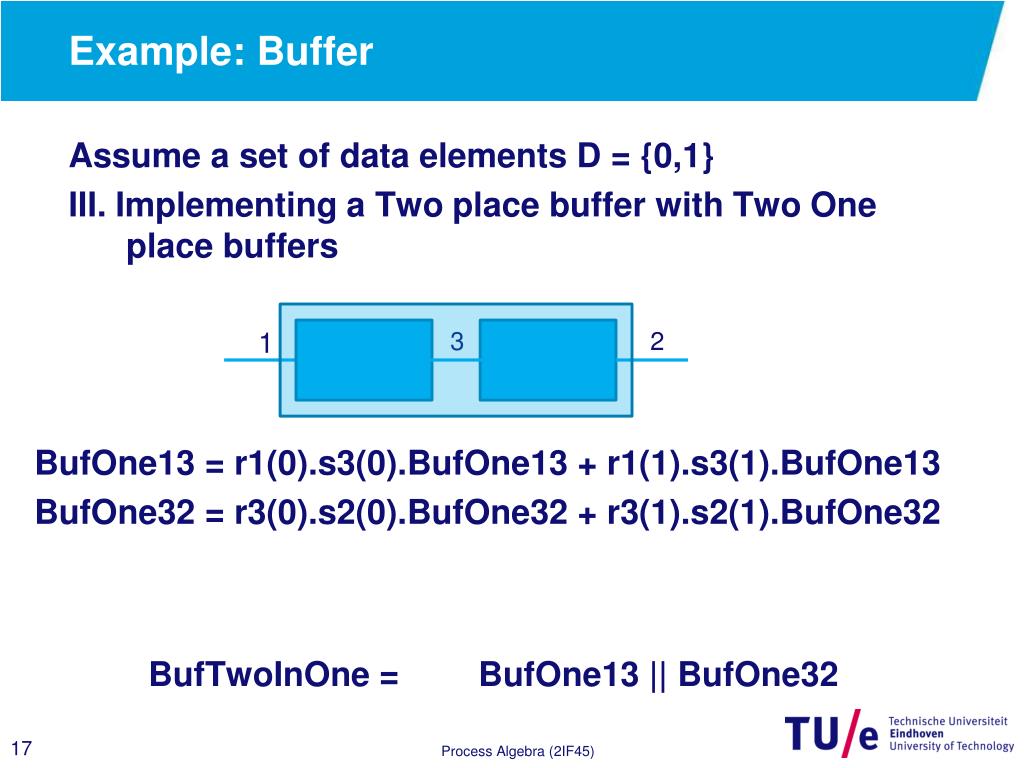 Example: Buffer

Assume a set of data elements D = {0,1}

III. Implementing a Two place buffer with Two One place buffers

1 3 2

BufOne13 = r1(0).s3(0).BufOne13 + r1(1).s3(1).BufOne13

BufOne32 = r3(0).s2(0).BufOne32 + r3(1).s2(1).BufOne32

BufTwoInOne = BufOne13 || BufOne32

17

Process Algebra (2IF45)

TU/e Technische Universiteit Eindhoven University of Technology